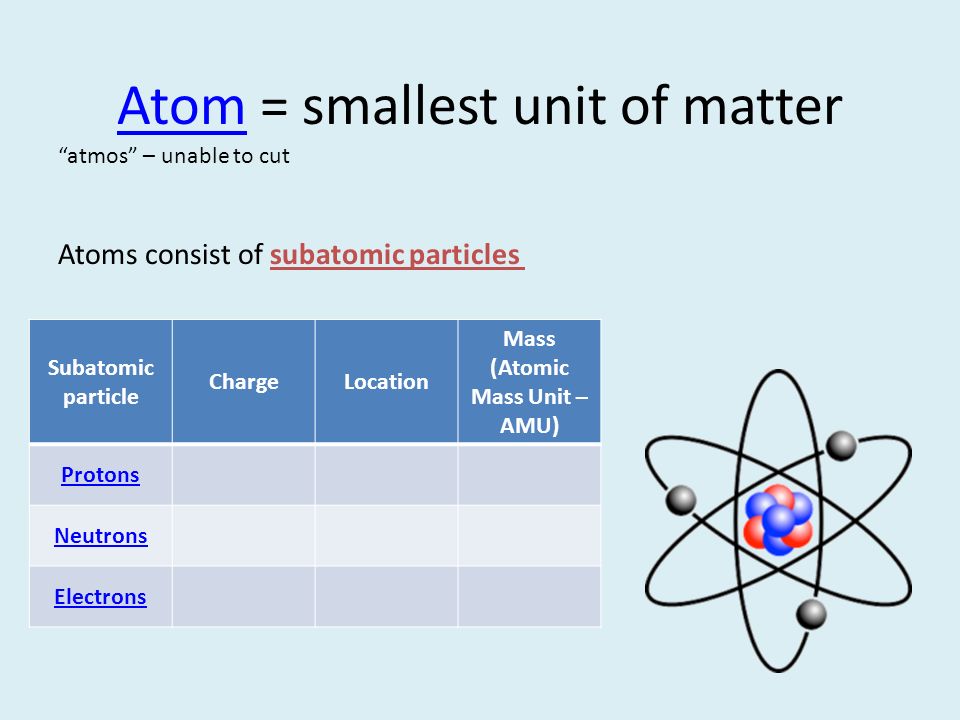 Atom = smallest unit of matter

“atmos” – unable to cut

Atoms consist of subatomic particles

| Subatomic particle | Charge | Location | Mass (Atomic Mass Unit – AMU) |
|---|---|---|---|
| Protons | | | |
| Neutrons | | | |
| Electrons | | | |